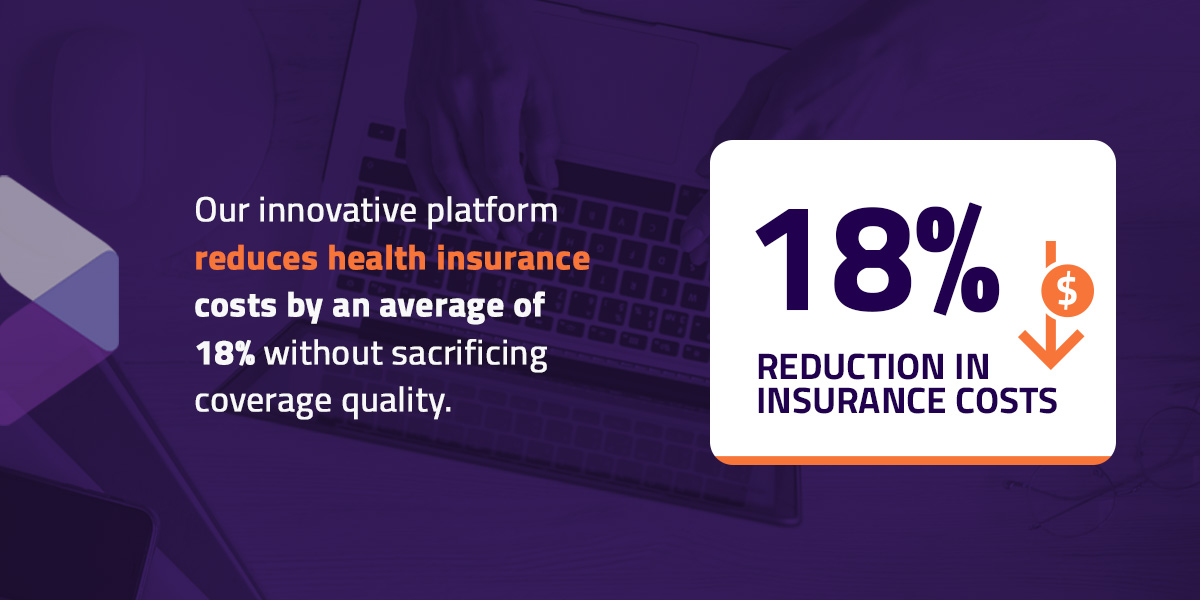 Our innovative platform reduces health insurance costs by an average of 18% without sacrificing coverage quality.

18%

$

REDUCTION IN INSURANCE COSTS